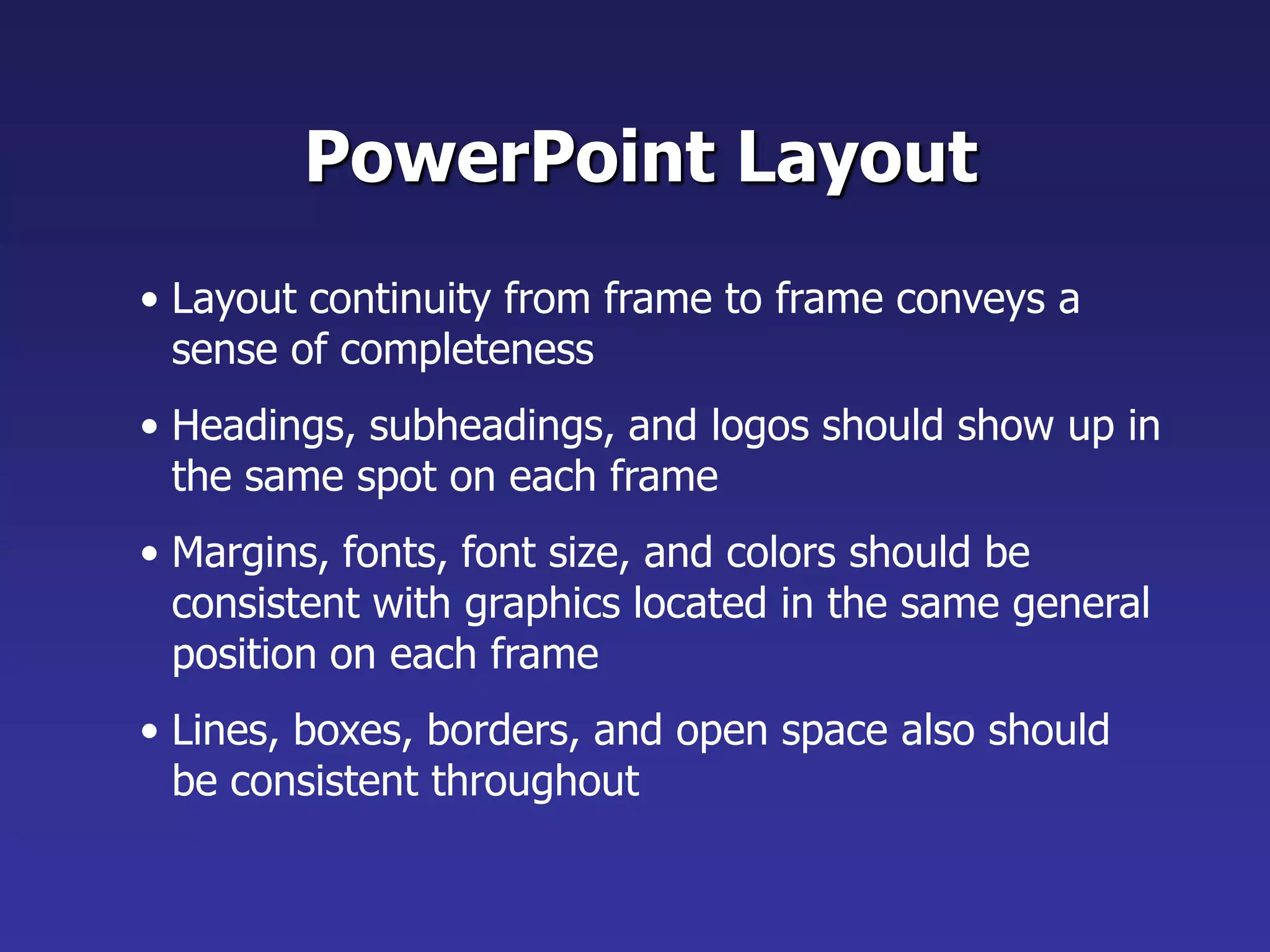 PowerPoint Layout

• Layout continuity from frame to frame conveys a sense of completeness

• Headings, subheadings, and logos should show up in the same spot on each frame

• Margins, fonts, font size, and colors should be consistent with graphics located in the same general position on each frame

• Lines, boxes, borders, and open space also should be consistent throughout